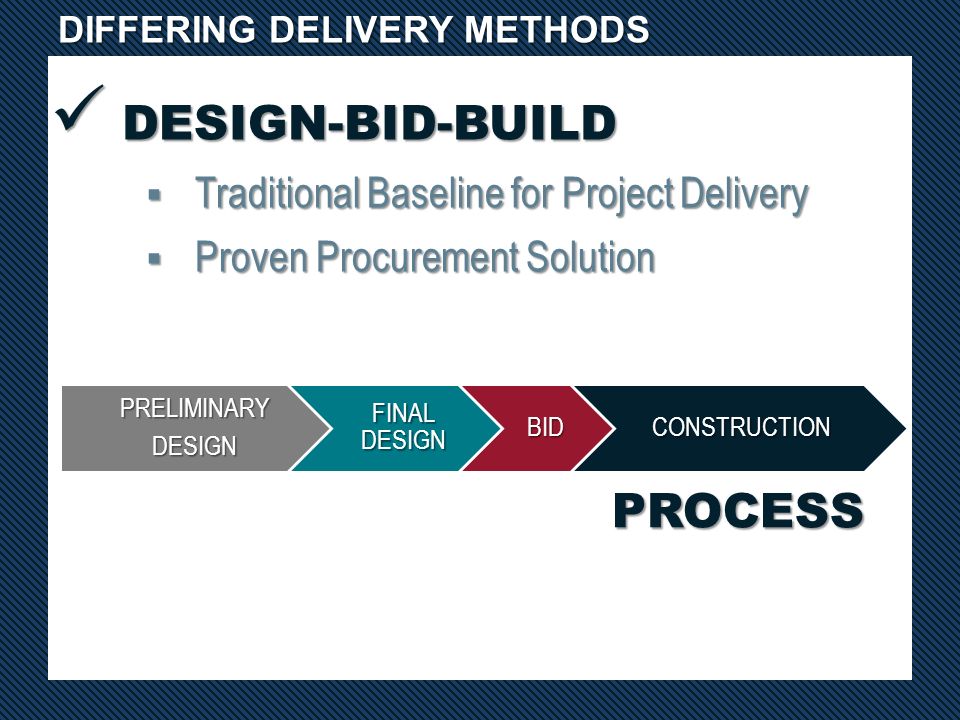 DIFFERING DELIVERY METHODS

✓ DESIGN-BID-BUILD

▪ Traditional Baseline for Project Delivery
▪ Proven Procurement Solution

PRELIMINARY DESIGN
FINAL DESIGN
BID
CONSTRUCTION

PROCESS